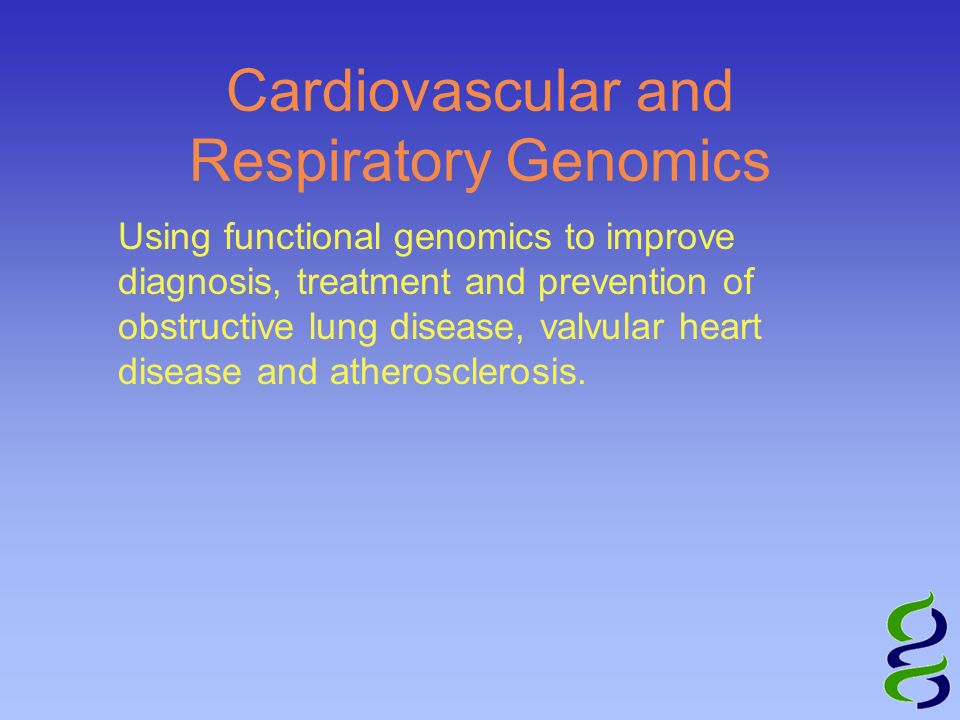 Cardiovascular and Respiratory Genomics

Using functional genomics to improve diagnosis, treatment and prevention of obstructive lung disease, valvular heart disease and atherosclerosis.